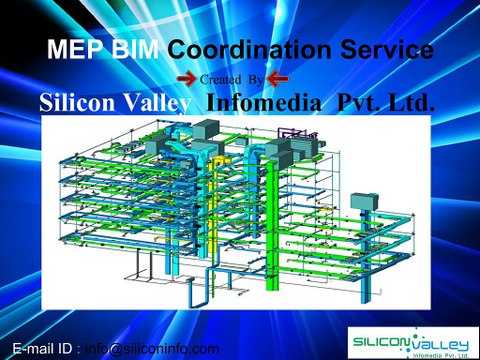 MEP BIM Coordination Service

Created By

Silicon Valley Infomedia Pvt. Ltd.

E-mail ID : info@siliconinfo.com

SILICON VALLEY
Infomedia Pvt. Ltd.